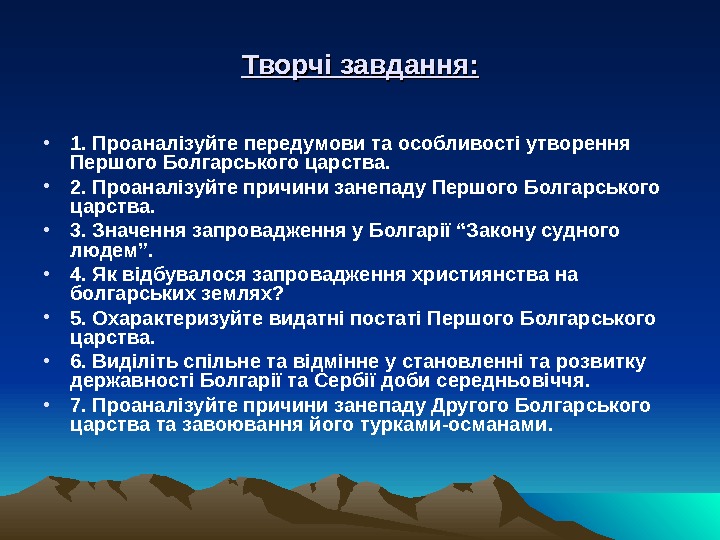 Творчі завдання:

• 1. Проаналізуйте передумови та особливості утворення Першого Болгарського царства.
• 2. Проаналізуйте причини занепаду Першого Болгарського царства.
• 3. Значення запровадження у Болгарії “Закону судного людем”.
• 4. Як відбувалося запровадження християнства на болгарських землях?
• 5. Охарактеризуйте видатні постаті Першого Болгарського царства.
• 6. Виділіть спільне та відмінне у становленні та розвитку державності Болгарії та Сербії доби середньовіччя.
• 7. Проаналізуйте причини занепаду Другого Болгарського царства та завоювання його турками-османами.